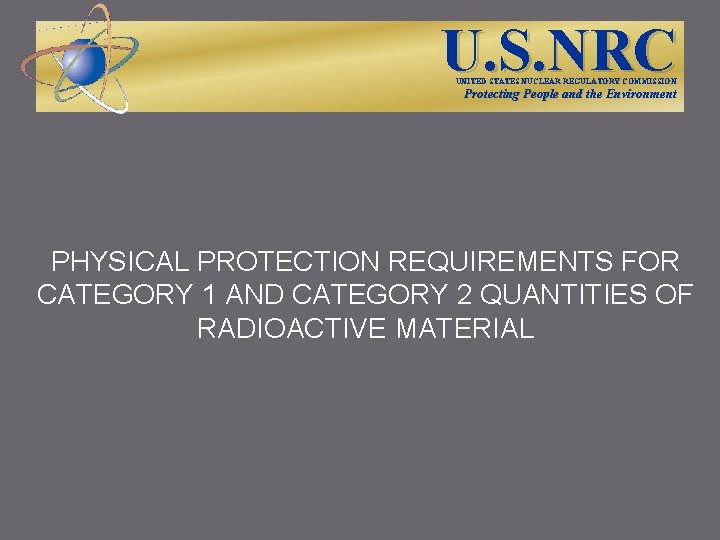 U.S.NRC
UNITED STATES NUCLEAR REGULATORY COMMISSION
Protecting People and the Environment

PHYSICAL PROTECTION REQUIREMENTS FOR CATEGORY 1 AND CATEGORY 2 QUANTITIES OF RADIOACTIVE MATERIAL